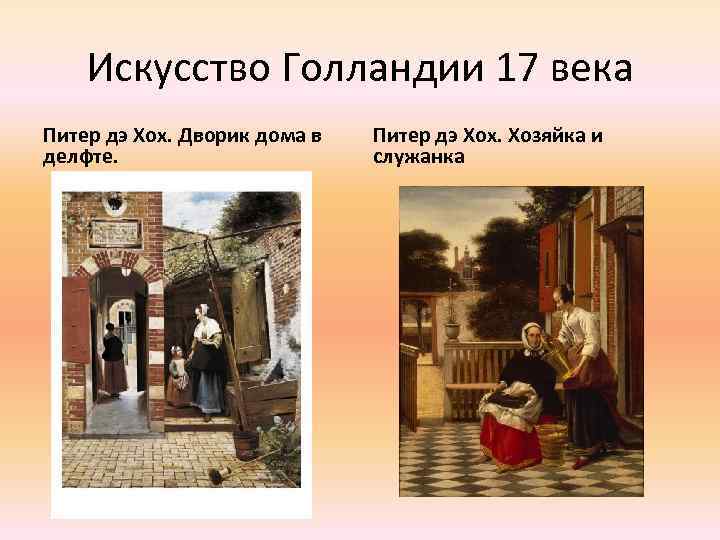 Искусство Голландии 17 века

Питер дэ Хох. Дворик дома в делфте.

Питер дэ Хох. Хозяйка и служанка